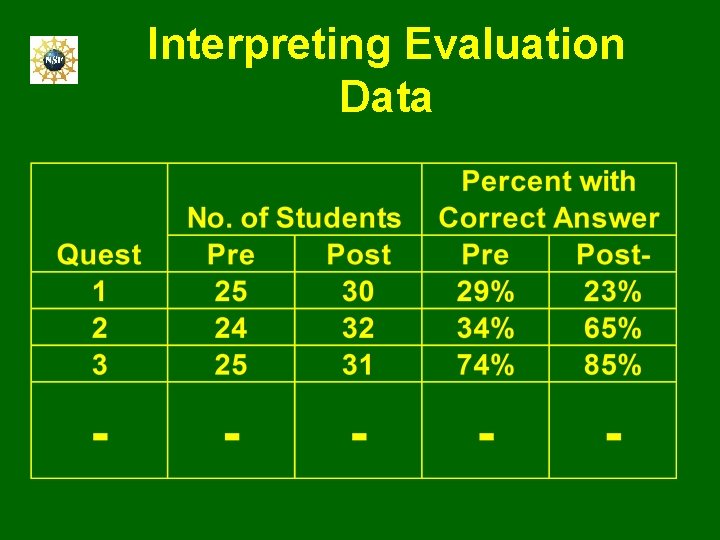 NSF

Interpreting Evaluation Data

| Quest | No. of Students Pre | No. of Students Post | Percent with Correct Answer Pre | Percent with Correct Answer Post- |
|---|---|---|---|---|
| 1 | 25 | 30 | 29% | 23% |
| 2 | 24 | 32 | 34% | 65% |
| 3 | 25 | 31 | 74% | 85% |
| - | - | - | - | - |